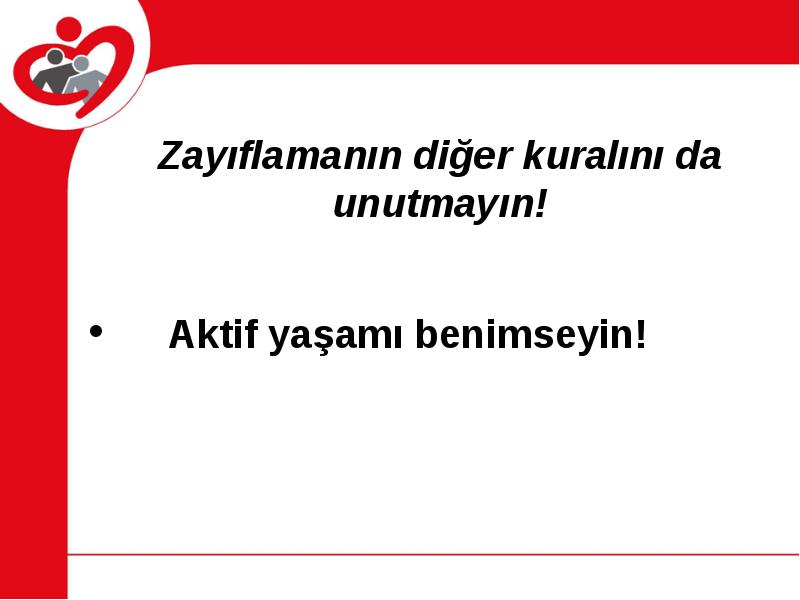 Zayıflamanın diğer kuralını da unutmayın!

• Aktif yaşamı benimseyin!